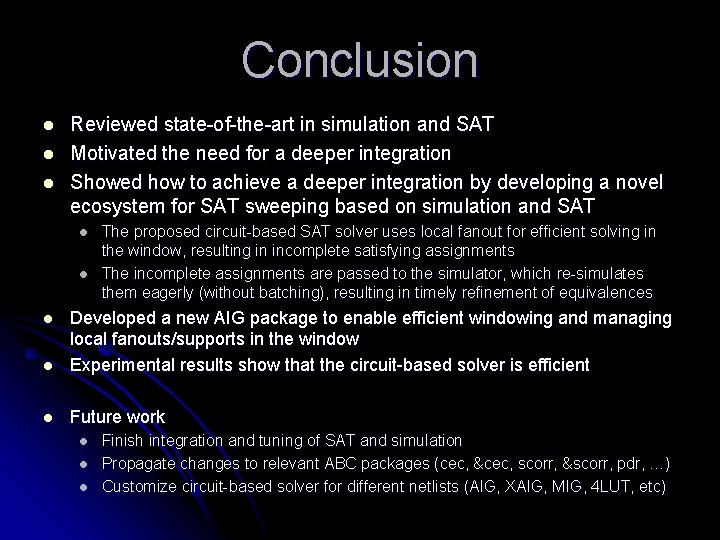 Conclusion

- Reviewed state-of-the-art in simulation and SAT
- Motivated the need for a deeper integration
- Showed how to achieve a deeper integration by developing a novel ecosystem for SAT sweeping based on simulation and SAT
  - The proposed circuit-based SAT solver uses local fanout for efficient solving in the window, resulting in incomplete satisfying assignments
  - The incomplete assignments are passed to the simulator, which re-simulates them eagerly (without batching), resulting in timely refinement of equivalences
- Developed a new AIG package to enable efficient windowing and managing local fanouts/supports in the window
- Experimental results show that the circuit-based solver is efficient

- Future work
  - Finish integration and tuning of SAT and simulation
  - Propagate changes to relevant ABC packages (cec, &cec, scorr, &scorr, pdr, …)
  - Customize circuit-based solver for different netlists (AIG, XAIG, MIG, 4LUT, etc)